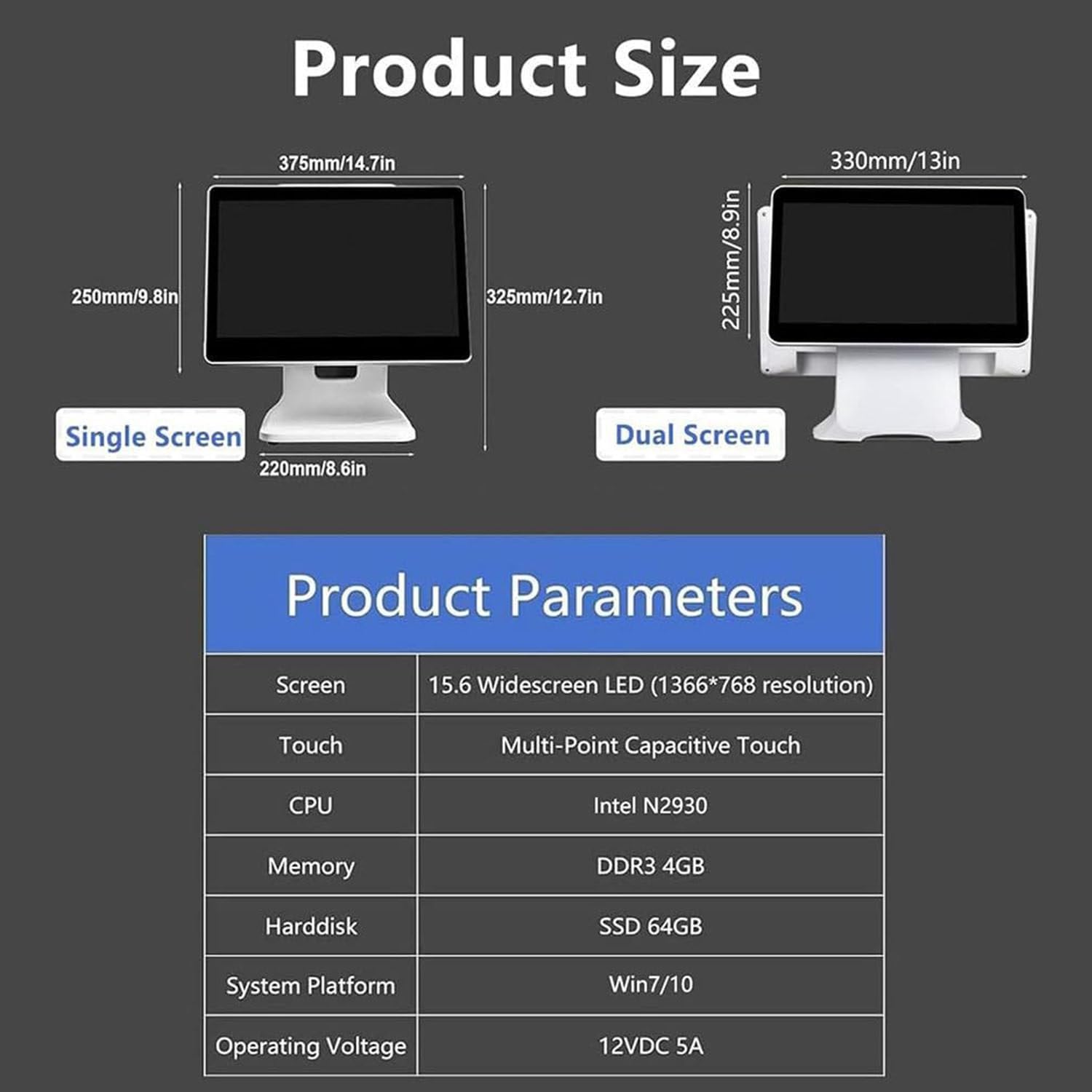 Product Size

375mm/14.7in

250mm/9.8in

325mm/12.7in

Single Screen

220mm/8.6in

330mm/13in

225mm/8.9in

Dual Screen

Product Parameters

| Screen | 15.6 Widescreen LED (1366*768 resolution) |
|---|---|
| Touch | Multi-Point Capacitive Touch |
| CPU | Intel N2930 |
| Memory | DDR3 4GB |
| Harddisk | SSD 64GB |
| System Platform | Win7/10 |
| Operating Voltage | 12VDC 5A |